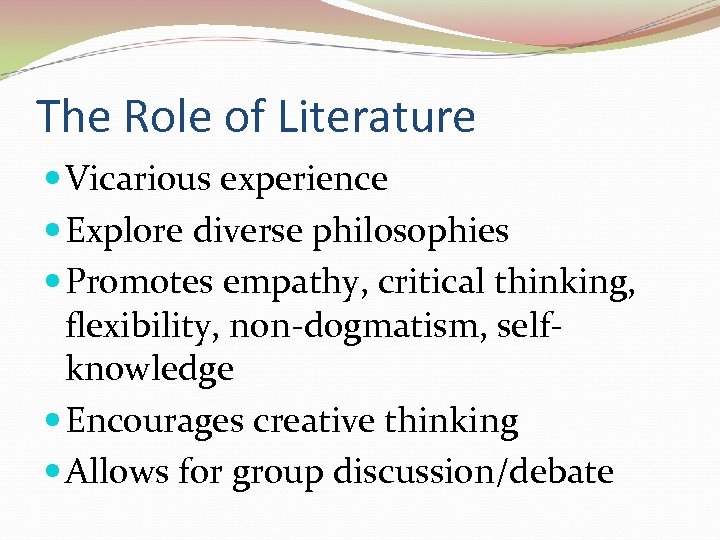 The Role of Literature

- Vicarious experience
- Explore diverse philosophies
- Promotes empathy, critical thinking, flexibility, non-dogmatism, self-knowledge
- Encourages creative thinking
- Allows for group discussion/debate